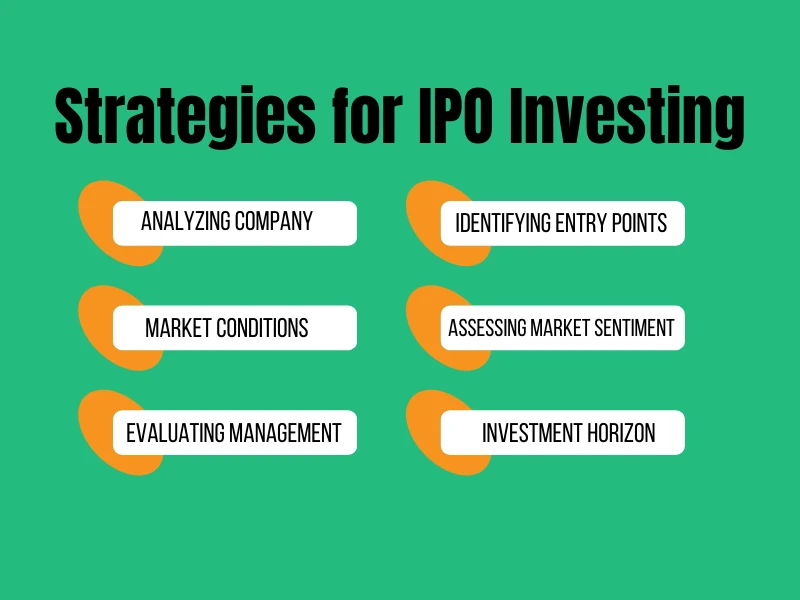 Strategies for IPO Investing

ANALYZING COMPANY

MARKET CONDITIONS

EVALUATING MANAGEMENT

IDENTIFYING ENTRY POINTS

ASSESSING MARKET SENTIMENT

INVESTMENT HORIZON